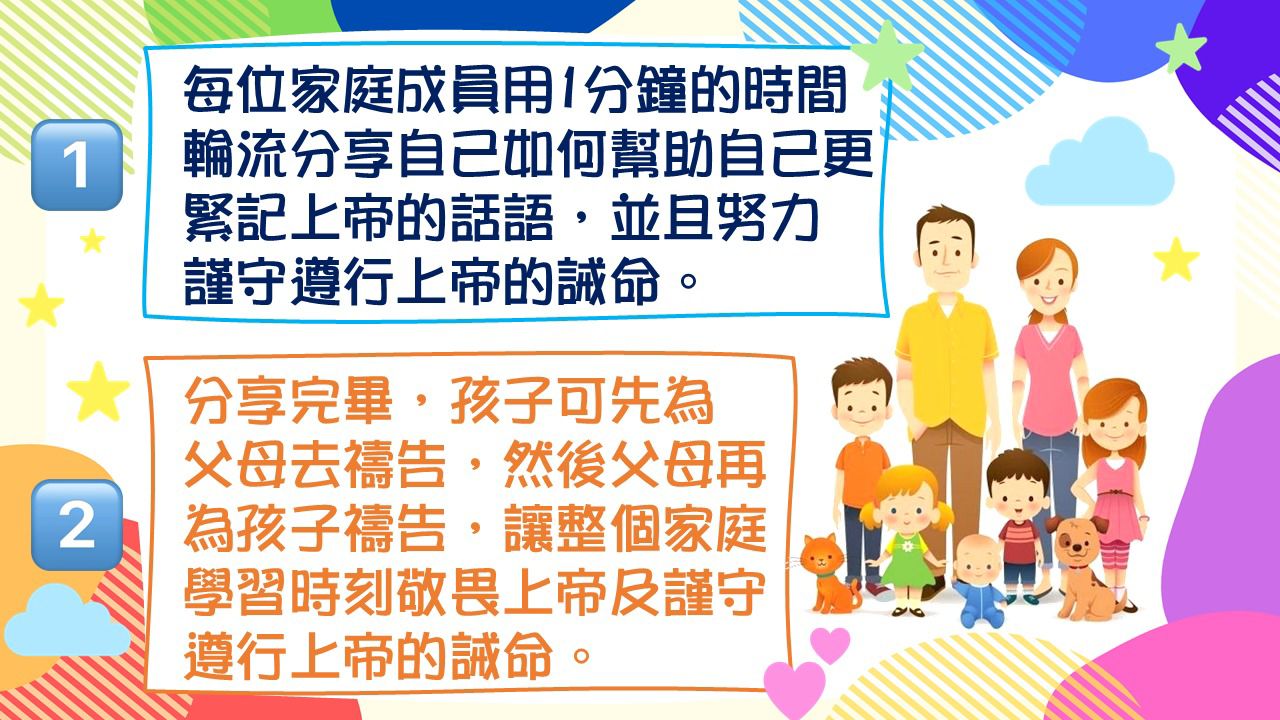 1

每位家庭成員用1分鐘的時間輪流分享自己如何幫助自己更緊記上帝的話語，並且努力謹守遵行上帝的誡命。

2

分享完畢，孩子可先為父母去禱告，然後父母再為孩子禱告，讓整個家庭學習時刻敬畏上帝及謹守遵行上帝的誡命。